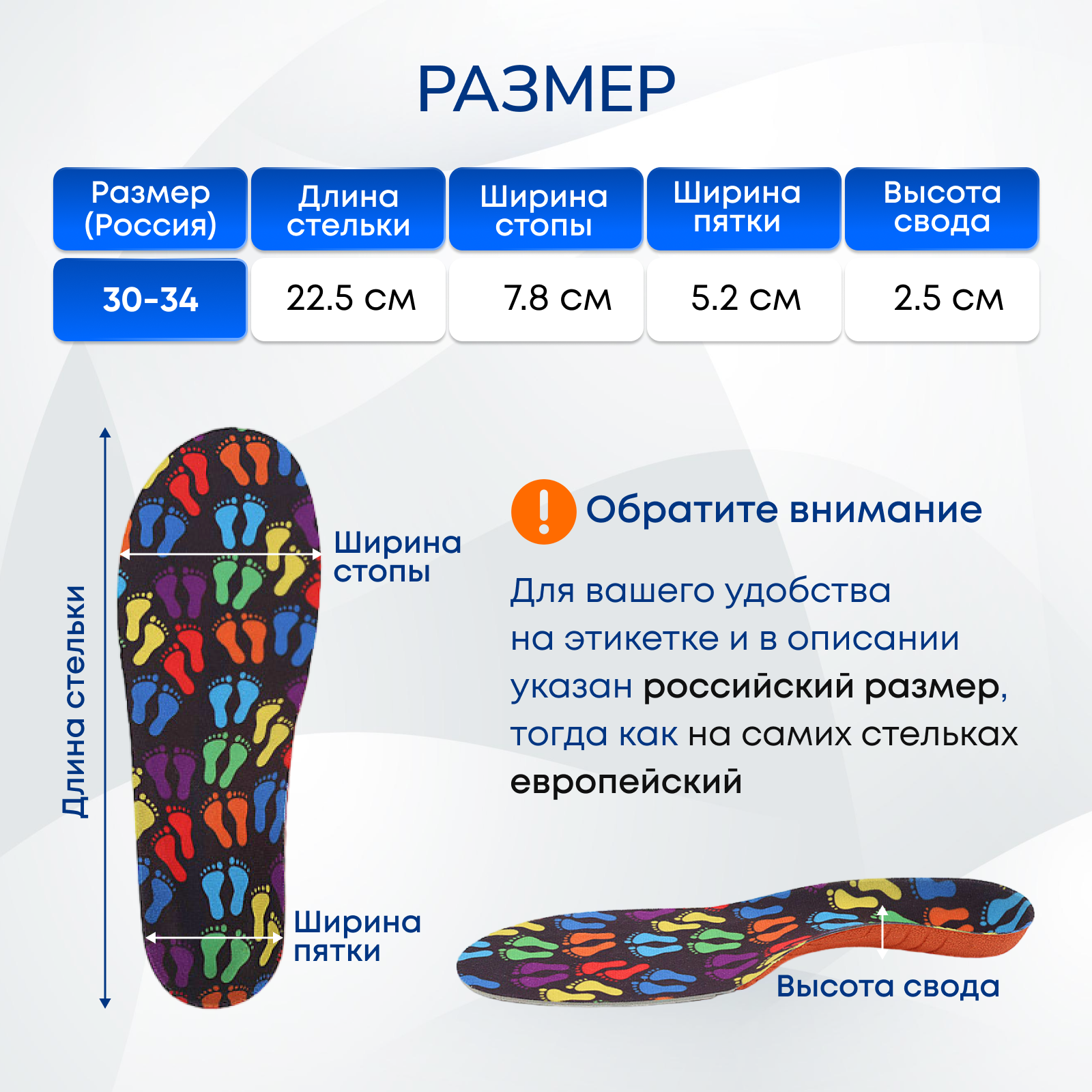 РАЗМЕР

| Размер (Россия) | Длина стельки | Ширина стопы | Ширина пятки | Высота свода |
|---|---|---|---|---|
| 30-34 | 22.5 см | 7.8 см | 5.2 см | 2.5 см |

Длина стельки

Ширина стопы

Ширина пятки

Обратите внимание

Для вашего удобства на этикетке и в описании указан российский размер, тогда как на самих стельках европейский

Высота свода